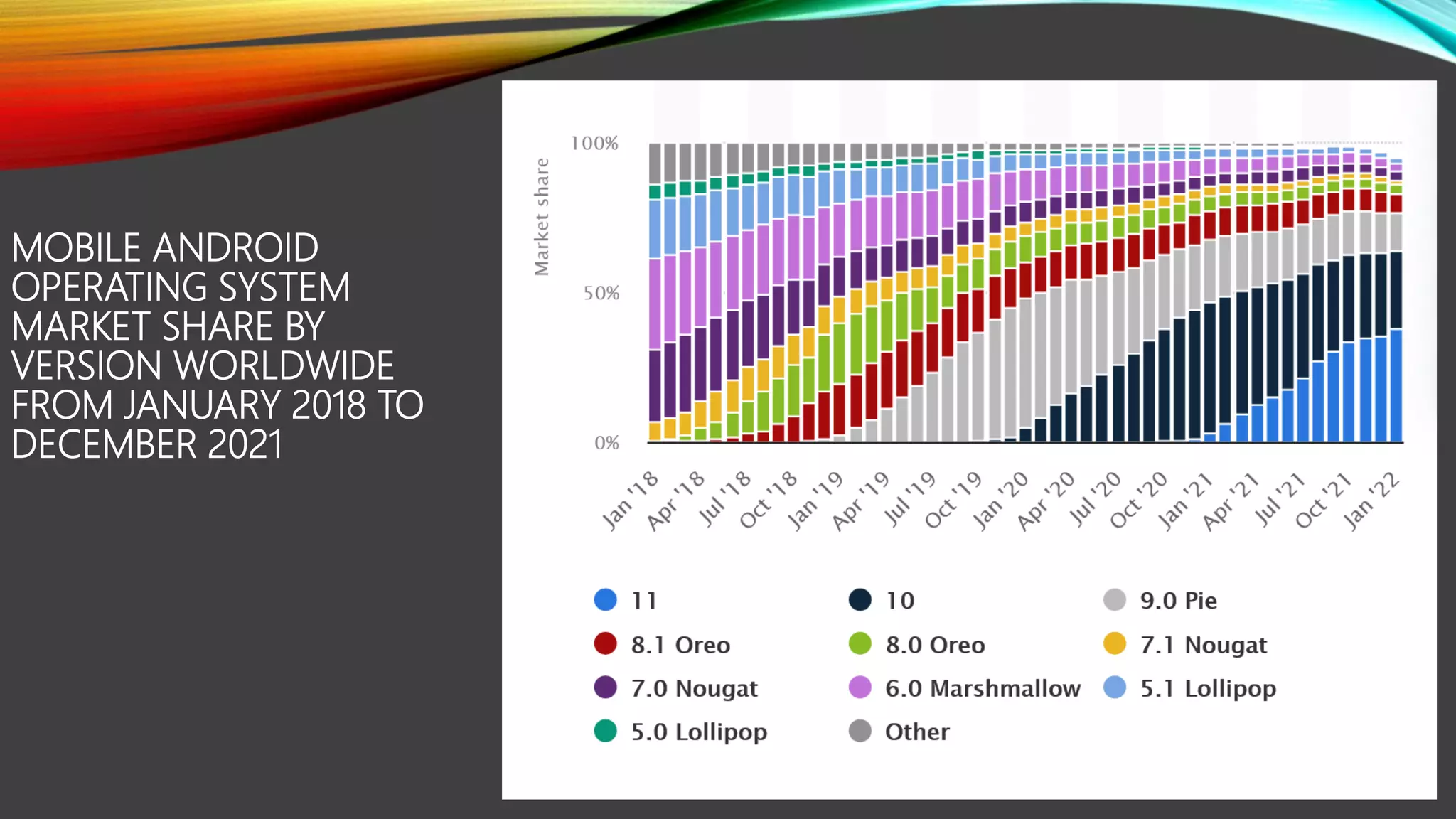 MOBILE ANDROID OPERATING SYSTEM MARKET SHARE BY VERSION WORLDWIDE FROM JANUARY 2018 TO DECEMBER 2021

Market share

100%

50%

0%

Jan '18
Apr '18
Jul '18
Oct '18
Jan '19
Apr '19
Jul '19
Oct '19
Jan '20
Apr '20
Jul '20
Oct '20
Jan '21
Apr '21
Jul '21
Oct '21
Jan '22

11
10
9.0 Pie
8.1 Oreo
8.0 Oreo
7.1 Nougat
7.0 Nougat
6.0 Marshmallow
5.1 Lollipop
5.0 Lollipop
Other